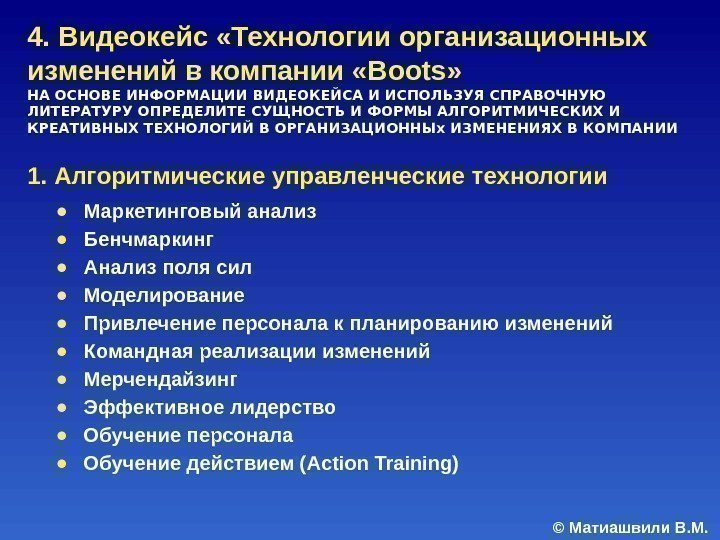 4. Видеокейс «Технологии организационных изменений в компании «Boots»
НА ОСНОВЕ ИНФОРМАЦИИ ВИДЕОКЕЙСА И ИСПОЛЬЗУЯ СПРАВОЧНУЮ ЛИТЕРАТУРУ ОПРЕДЕЛИТЕ СУЩНОСТЬ И ФОРМЫ АЛГОРИТМИЧЕСКИХ И КРЕАТИВНЫХ ТЕХНОЛОГИЙ В ОРГАНИЗАЦИОННЫх ИЗМЕНЕНИЯХ В КОМПАНИИ

1. Алгоритмические управленческие технологии

- Маркетинговый анализ
- Бенчмаркинг
- Анализ поля сил
- Моделирование
- Привлечение персонала к планированию изменений
- Командная реализации изменений
- Мерчендайзинг
- Эффективное лидерство
- Обучение персонала
- Обучение действием (Action Training)

© Матиашвили В.М.